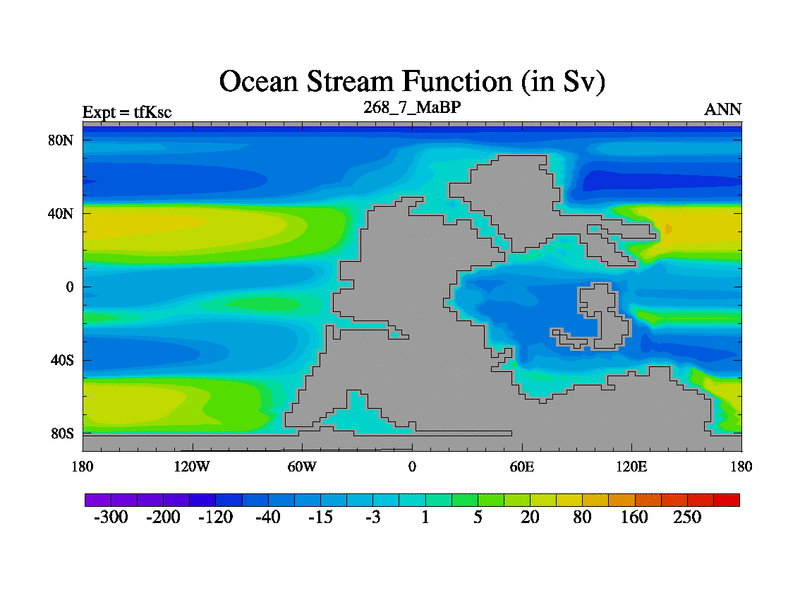 Ocean Stream Function (in Sv)

Expt = tfKsc

268_7_MaBP

ANN

80N
40N
0
40S
80S

180
120W
60W
0
60E
120E
180

-300
-200
-120
-40
-15
-3
1
5
20
80
160
250